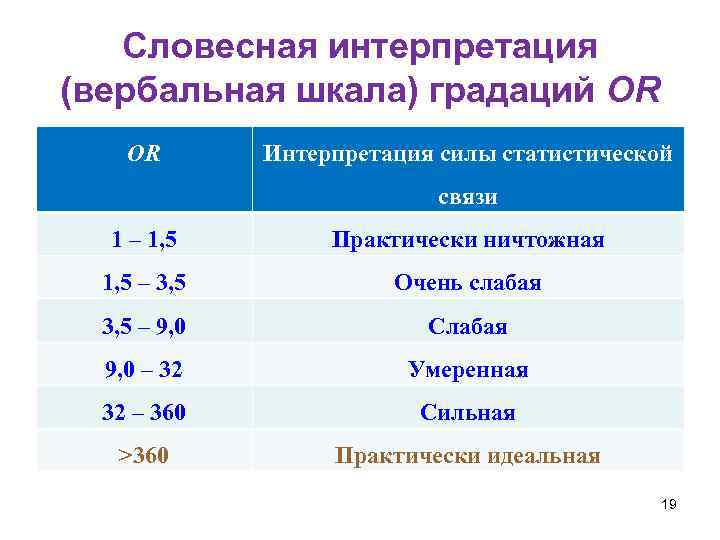 Словесная интерпретация (вербальная шкала) градаций OR

| OR | Интерпретация силы статистической связи |
|---|---|
| 1 – 1,5 | Практически ничтожная |
| 1,5 – 3,5 | Очень слабая |
| 3,5 – 9,0 | Слабая |
| 9,0 – 32 | Умеренная |
| 32 – 360 | Сильная |
| >360 | Практически идеальная |

19